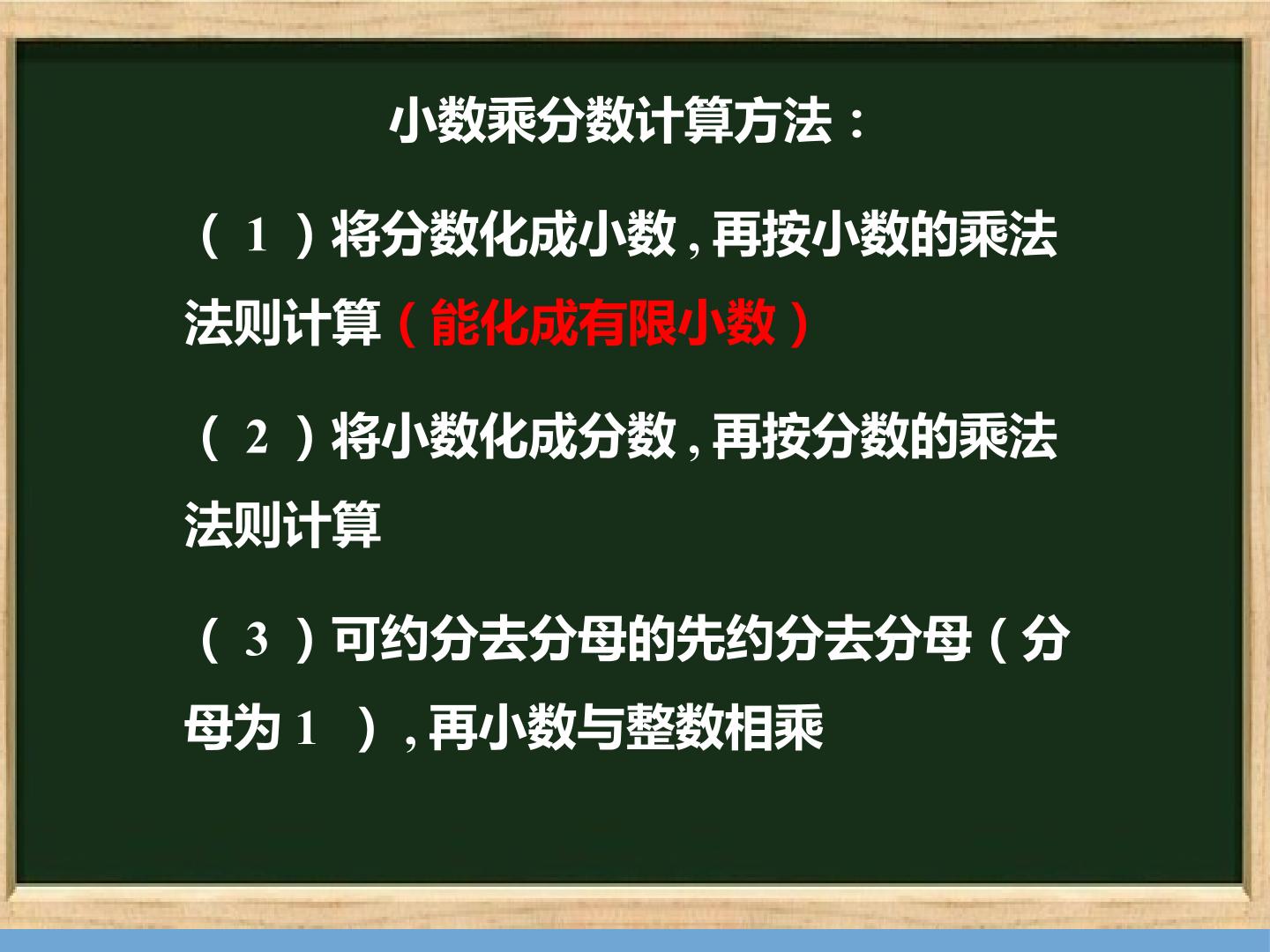 小数乘分数计算方法：

（1）将分数化成小数，再按小数的乘法法则计算（能化成有限小数）

（2）将小数化成分数，再按分数的乘法法则计算

（3）可约分去分母的先约分去分母（分母为1），再小数与整数相乘